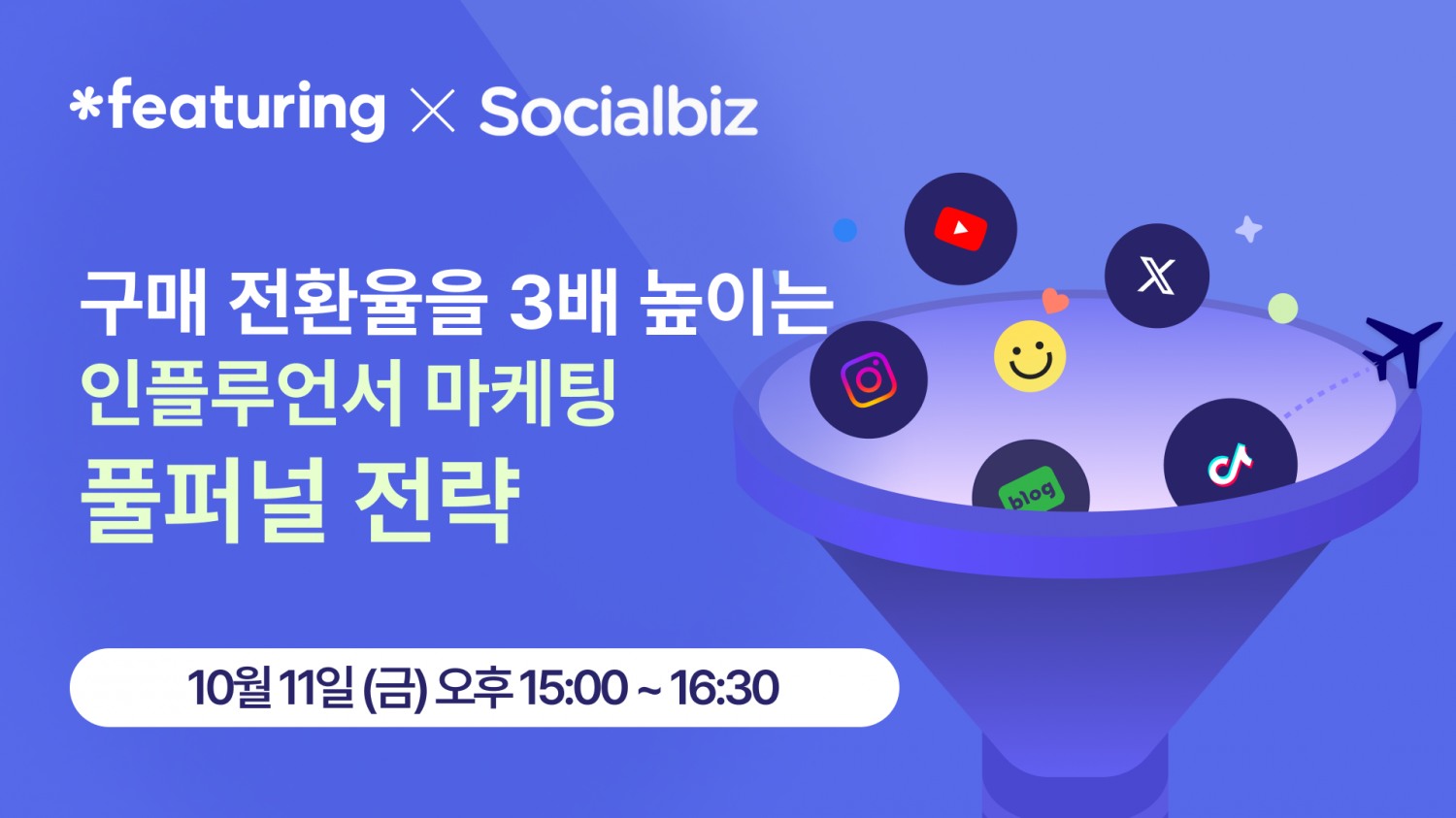 *featuring × Socialbiz

구매 전환율을 3배 높이는
인플루언서 마케팅
풀퍼널 전략

blog

10월 11일 (금) 오후 15:00 ~ 16:30